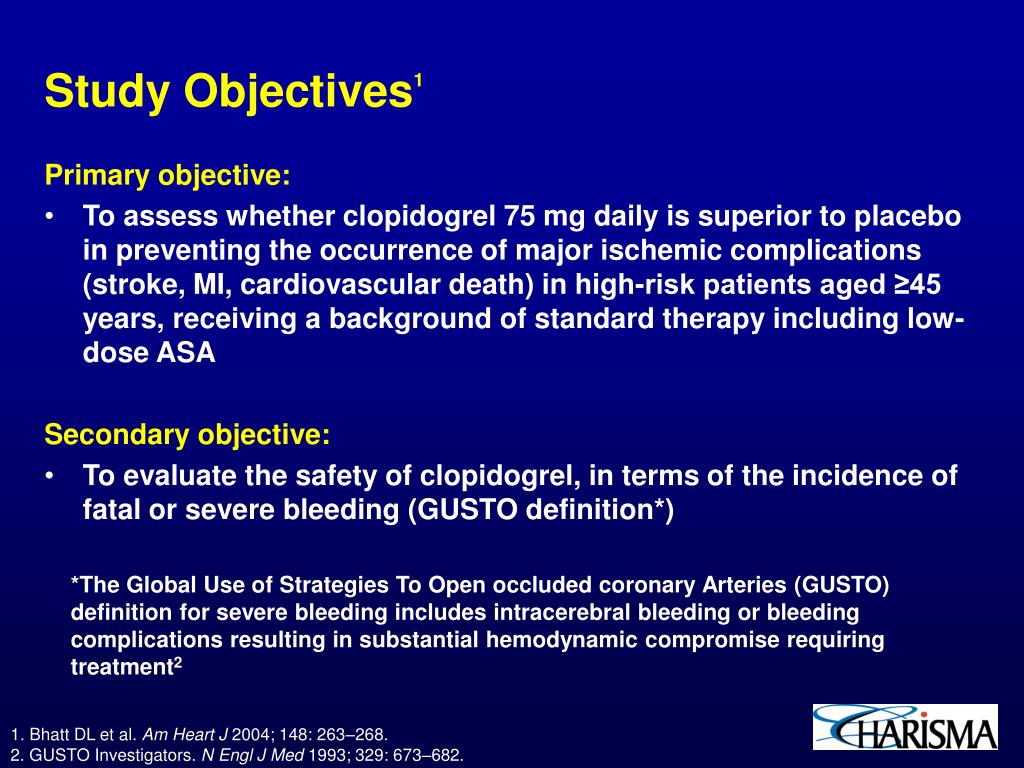 Study Objectives$^1$

Primary objective:

• To assess whether clopidogrel 75 mg daily is superior to placebo in preventing the occurrence of major ischemic complications (stroke, MI, cardiovascular death) in high-risk patients aged ≥45 years, receiving a background of standard therapy including low-dose ASA

Secondary objective:

• To evaluate the safety of clopidogrel, in terms of the incidence of fatal or severe bleeding (GUSTO definition*)

*The Global Use of Strategies To Open occluded coronary Arteries (GUSTO) definition for severe bleeding includes intracerebral bleeding or bleeding complications resulting in substantial hemodynamic compromise requiring treatment$^2$

1. Bhatt DL et al. Am Heart J 2004; 148: 263–268.
2. GUSTO Investigators. N Engl J Med 1993; 329: 673–682.

CHARISMA